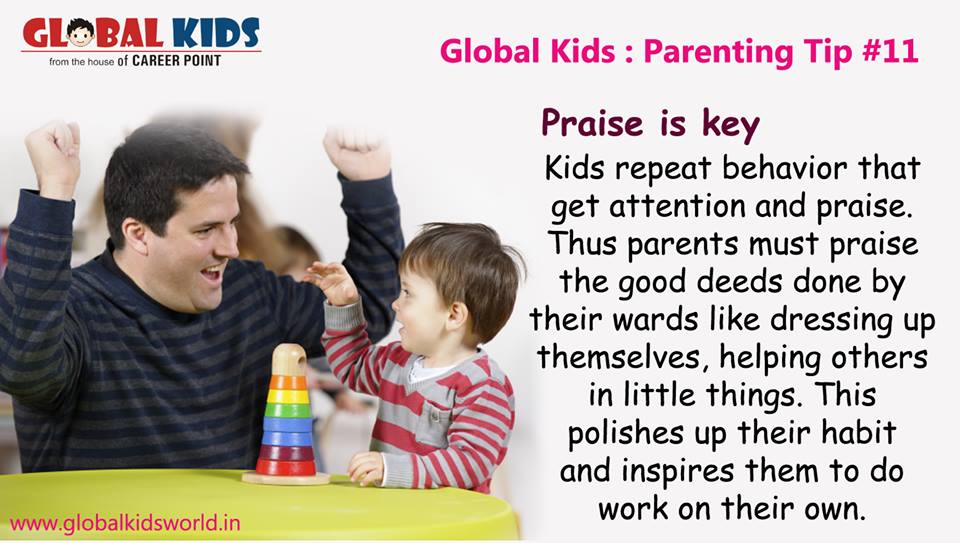 GLOBAL KIDS
from the house of CAREER POINT

Global Kids : Parenting Tip #11

Praise is key

Kids repeat behavior that get attention and praise. Thus parents must praise the good deeds done by their wards like dressing up themselves, helping others in little things. This polishes up their habit and inspires them to do work on their own.

www.globalkidsworld.in